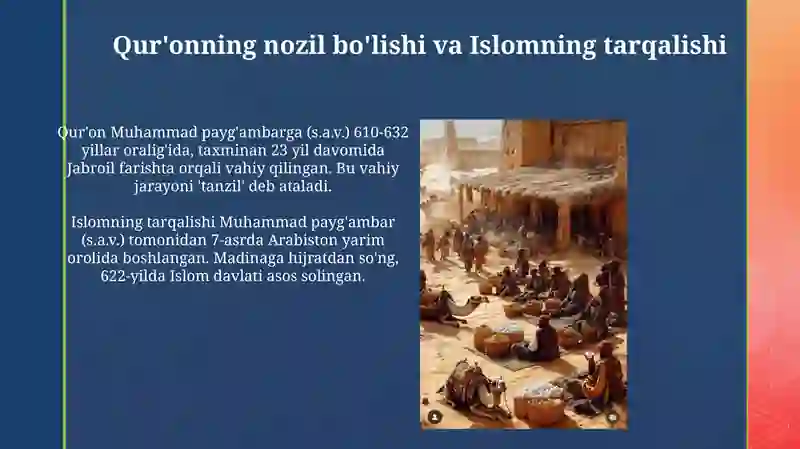 Qur'onning nozil bo'lishi va Islomning tarqalishi

Qur'on Muhammad payg'ambarga (s.a.v.) 610-632 yillar oralig'ida, taxminan 23 yil davomida Jabroil farishta orqali vahiy qilingan. Bu vahiy jarayoni 'tanzil' deb ataladi.

Islomning tarqalishi Muhammad payg'ambar (s.a.v.) tomonidan 7-asrda Arabiston yarim orolida boshlangan. Madinaga hijratdan so'ng, 622-yilda Islom davlati asos solingan.